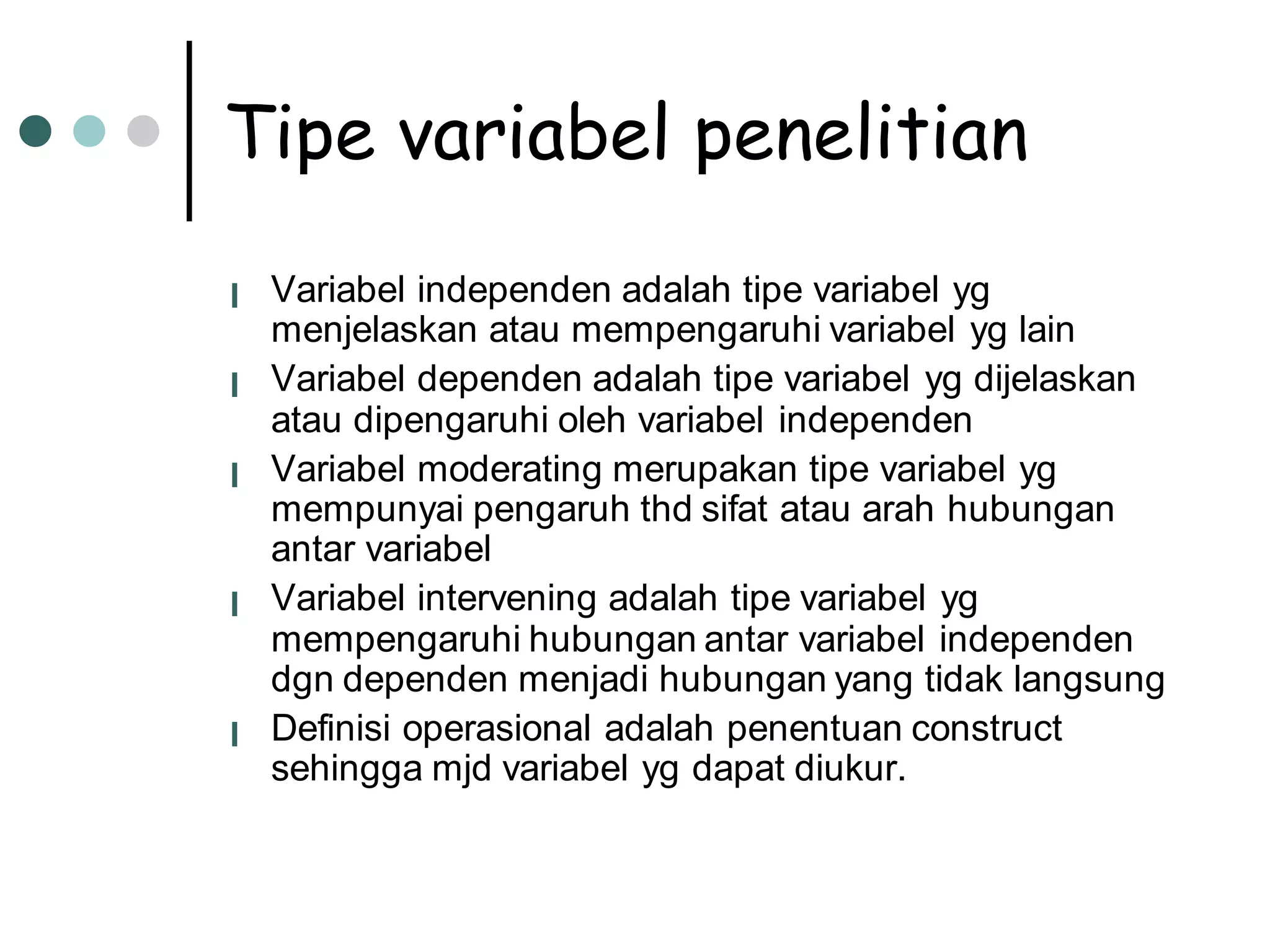 Tipe variabel penelitian

- Variabel independen adalah tipe variabel yg menjelaskan atau mempengaruhi variabel yg lain
- Variabel dependen adalah tipe variabel yg dijelaskan atau dipengaruhi oleh variabel independen
- Variabel moderating merupakan tipe variabel yg mempunyai pengaruh thd sifat atau arah hubungan antar variabel
- Variabel intervening adalah tipe variabel yg mempengaruhi hubungan antar variabel independen dgn dependen menjadi hubungan yang tidak langsung
- Definisi operasional adalah penentuan construct sehingga mjd variabel yg dapat diukur.